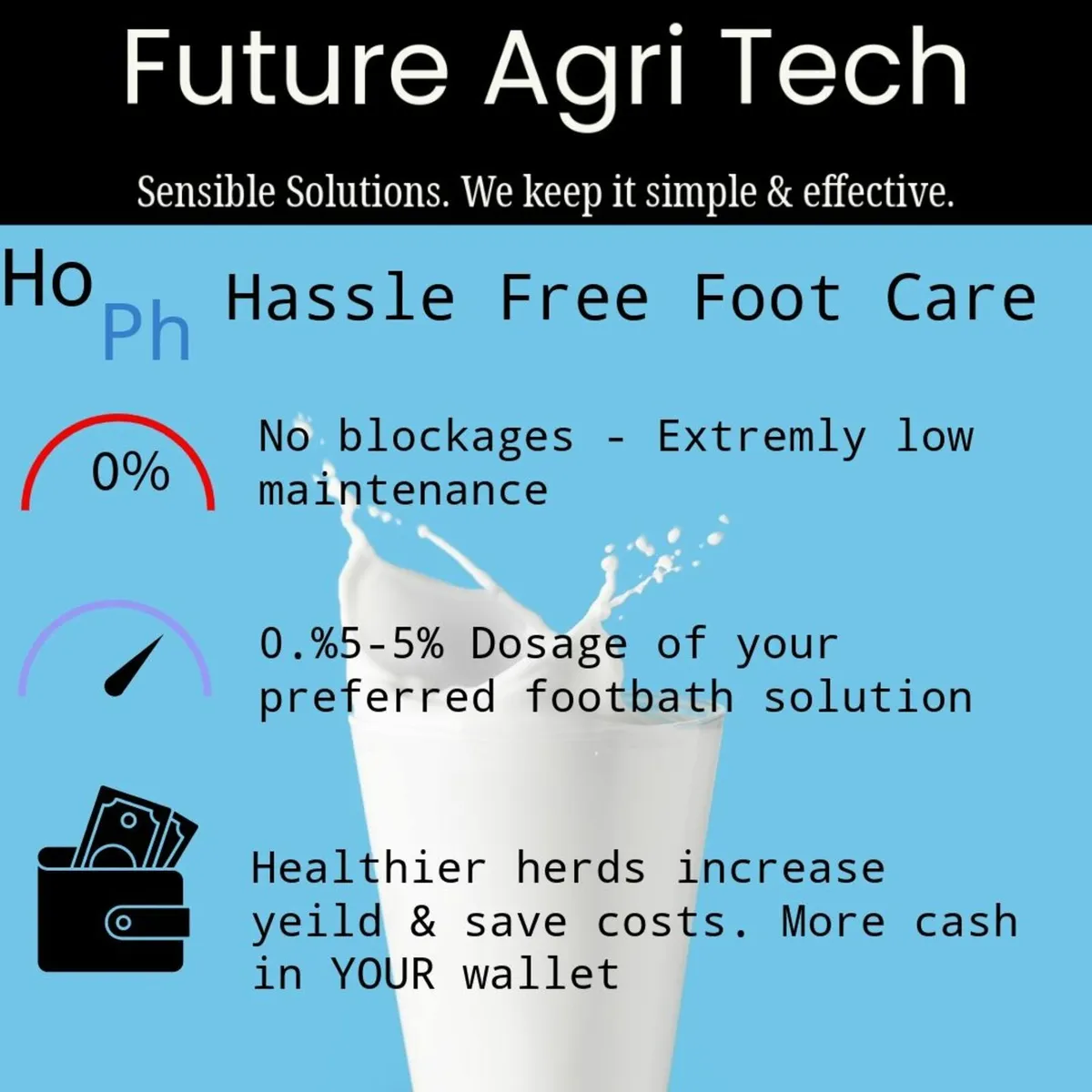 Future Agri Tech

Sensible Solutions. We keep it simple & effective.

Ho Ph Hassle Free Foot Care

0%

No blockages - Extremly low maintenance

0.%5-5% Dosage of your preferred footbath solution

Healthier herds increase yeild & save costs. More cash in YOUR wallet